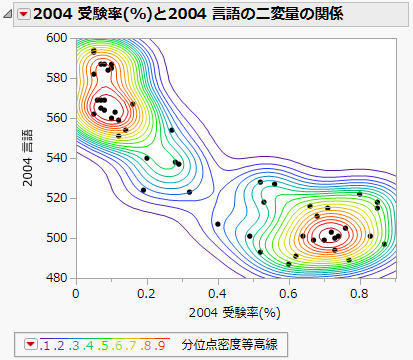 2004 受験率(%)と2004 言語の二変量の関係

600
580
560
540
520
500
480

2004 言語

0
0.2
0.4
0.6
0.8

2004 受験率(%)

.1 .2 .3 .4 .5 .6 .7 .8 .9 分位点密度等高線